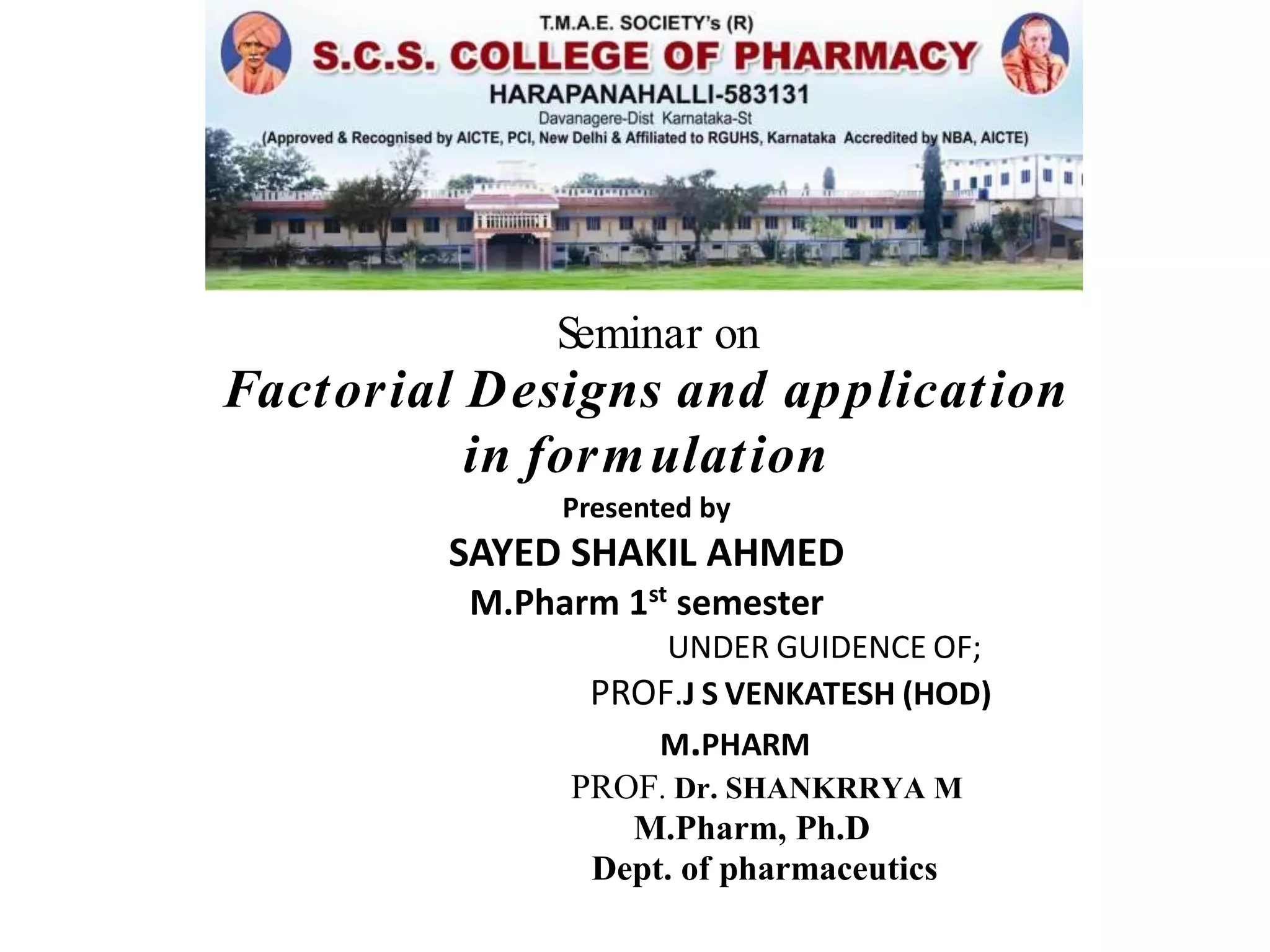 T.M.A.E. SOCIETY's (R)
S.C.S. COLLEGE OF PHARMACY
HARAPANAHALLI-583131
Davanagere-Dist Karnataka-St
(Approved & Recognised by AICTE, PCI, New Delhi & Affiliated to RGUHS, Karnataka Accredited by NBA, AICTE)

Seminar on
Factorial Designs and application in formulation
Presented by
SAYED SHAKIL AHMED
M.Pharm 1$^{st}$ semester
UNDER GUIDENCE OF;
PROF.J S VENKATESH (HOD)
M.PHARM
PROF. Dr. SHANKRRYA M
M.Pharm, Ph.D
Dept. of pharmaceutics